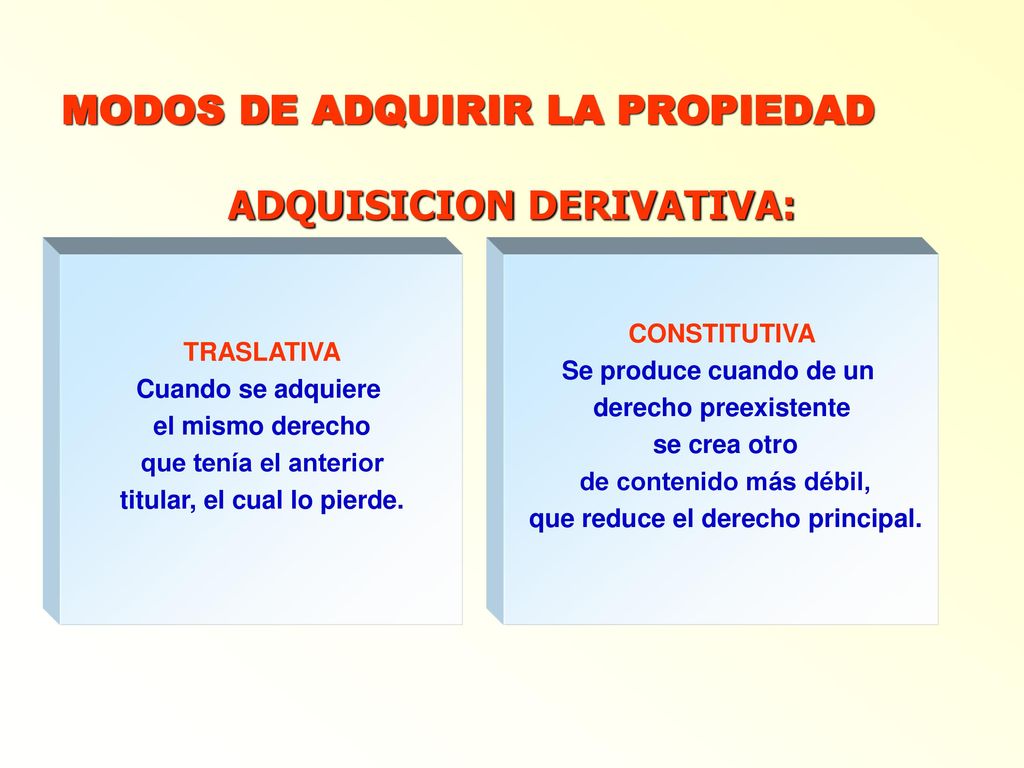 MODOS DE ADQUIRIR LA PROPIEDAD

ADQUISICION DERIVATIVA:

TRASLATIVA
Cuando se adquiere el mismo derecho que tenía el anterior titular, el cual lo pierde.

CONSTITUTIVA
Se produce cuando de un derecho preexistente se crea otro de contenido más débil, que reduce el derecho principal.